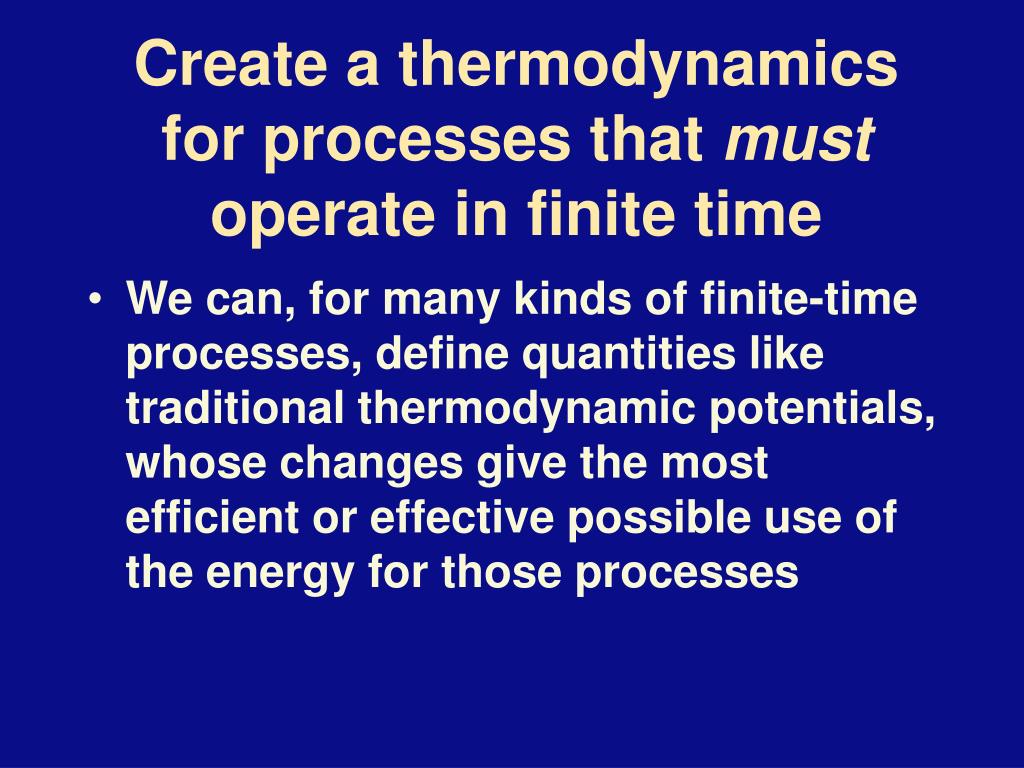 Create a thermodynamics for processes that must operate in finite time

• We can, for many kinds of finite-time processes, define quantities like traditional thermodynamic potentials, whose changes give the most efficient or effective possible use of the energy for those processes